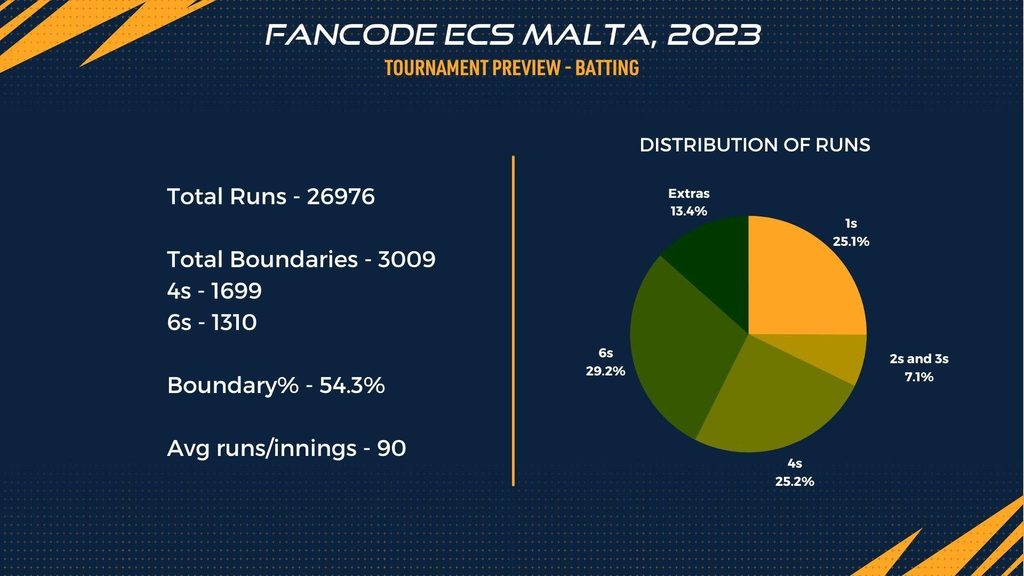 FANCODE ECS MALTA, 2023
TOURNAMENT PREVIEW - BATTING

Total Runs - 26976

Total Boundaries - 3009
4s - 1699
6s - 1310

Boundary% - 54.3%

Avg runs/innings - 90

DISTRIBUTION OF RUNS

Extras
13.4%

1s
25.1%

2s and 3s
7.1%

4s
25.2%

6s
29.2%